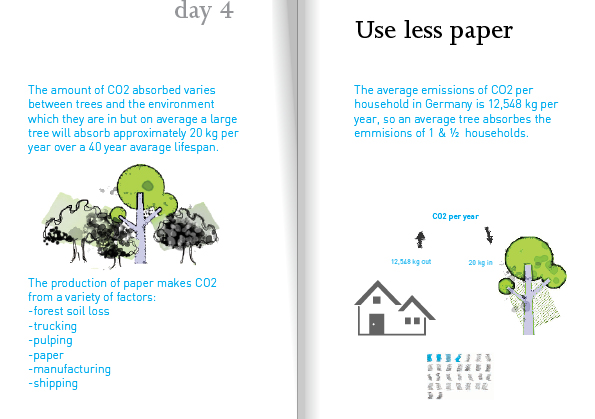 day 4

The amount of CO2 absorbed varies between trees and the environment which they are in but on average a large tree will absorb approximately 20 kg per year over a 40 year avarage lifespan.

The production of paper makes CO2 from a variety of factors:
-forest soil loss
-trucking
-pulping
-paper
-manufacturing
-shipping

Use less paper

The average emissions of CO2 per household in Germany is 12,548 kg per year, so an average tree absorbes the emmisions of 1 & ½ households.

CO2 per year

12,548 kg out

20 kg in